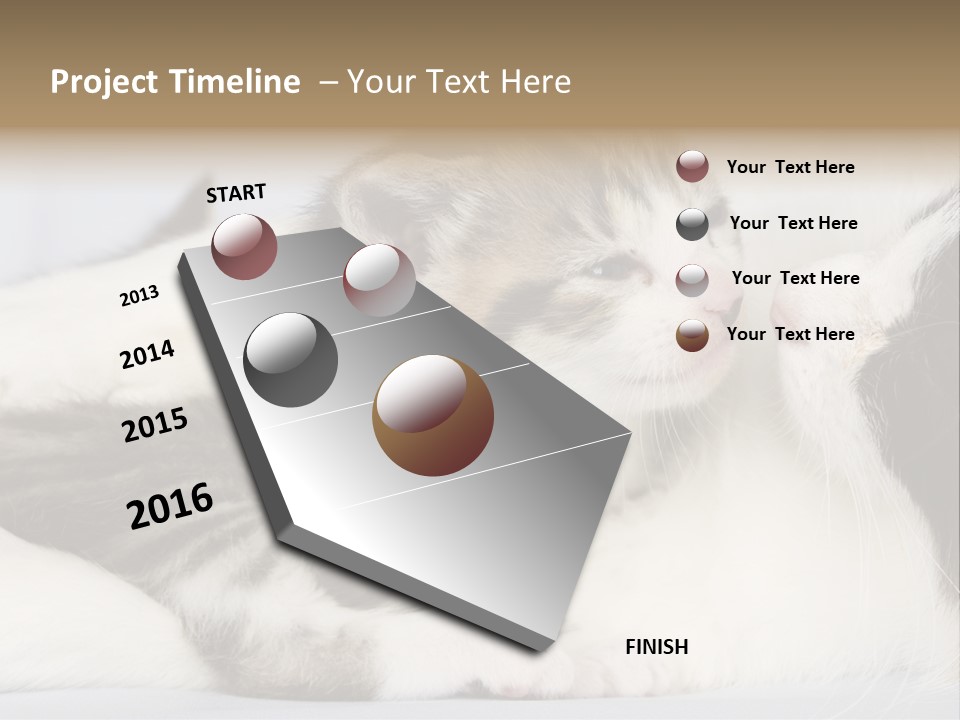 Project Timeline – Your Text Here

START

2013

2014

2015

2016

FINISH

Your Text Here

Your Text Here

Your Text Here

Your Text Here